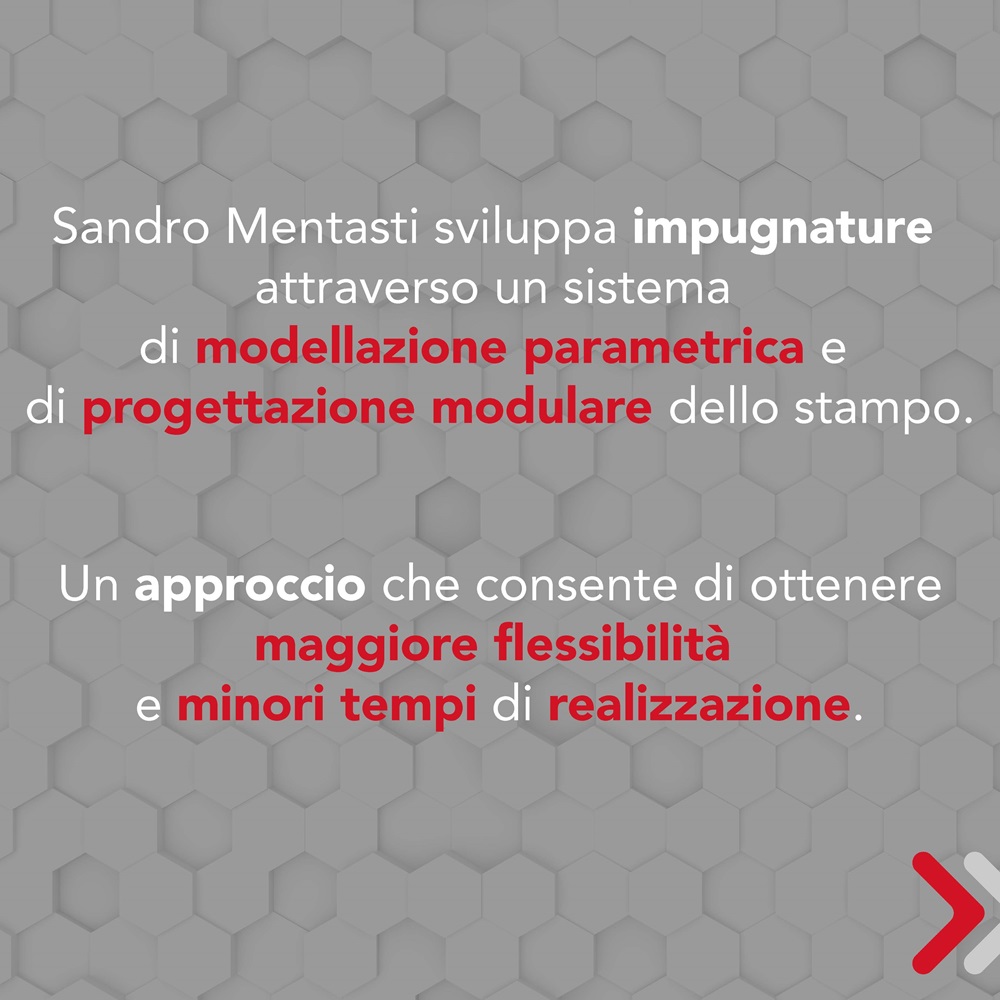 Sandro Mentasti sviluppa impugnature attraverso un sistema di modellazione parametrica e di progettazione modulare dello stampo.

Un approccio che consente di ottenere maggiore flessibilità e minori tempi di realizzazione.